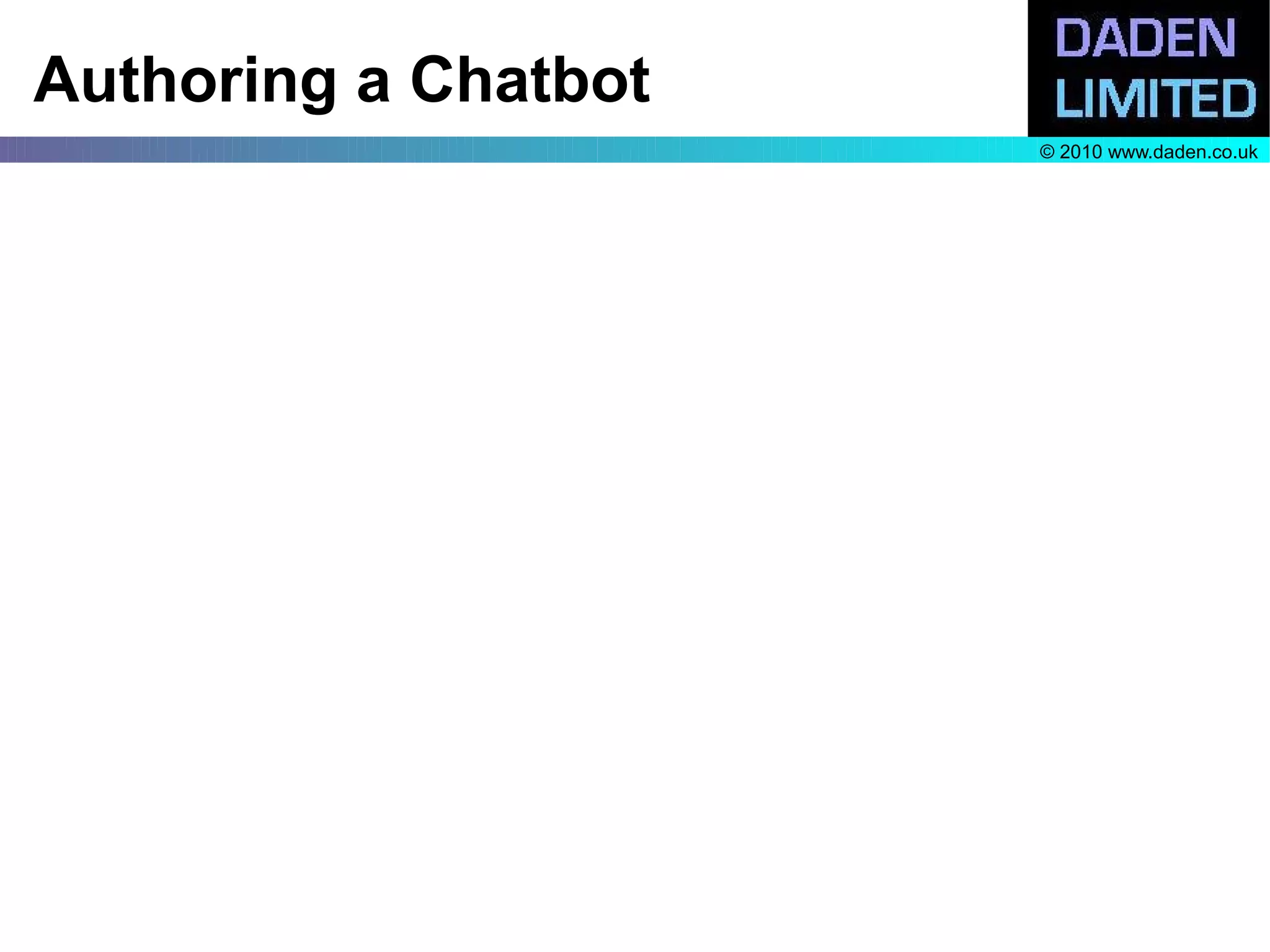 Authoring a Chatbot

DADEN
LIMITED

© 2010 www.daden.co.uk